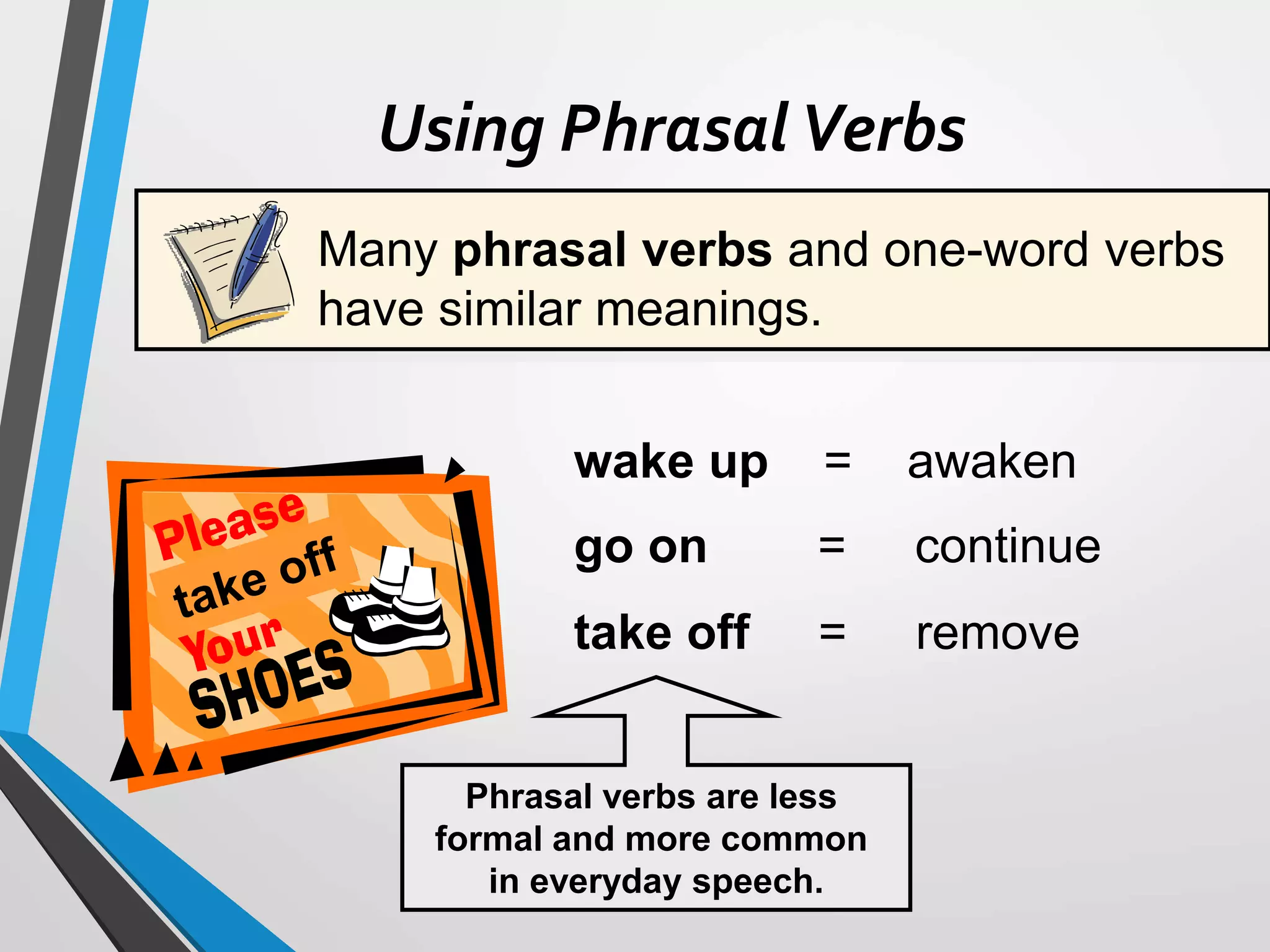 Using Phrasal Verbs

Many phrasal verbs and one-word verbs have similar meanings.

Please take off Your SHOES

wake up = awaken
go on = continue
take off = remove

Phrasal verbs are less formal and more common in everyday speech.